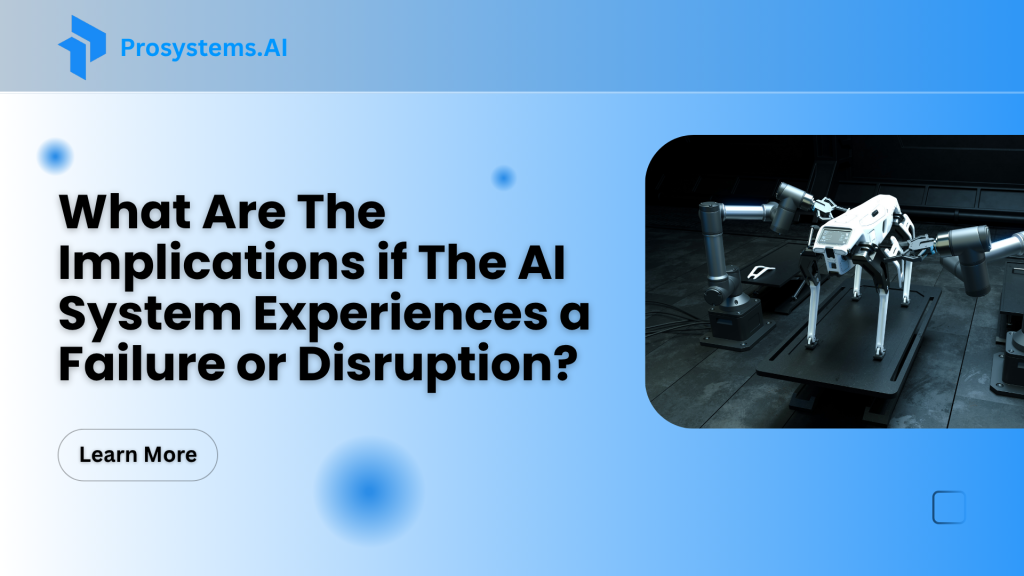 Prosystems.AI

What Are The Implications if The AI System Experiences a Failure or Disruption?

Learn More